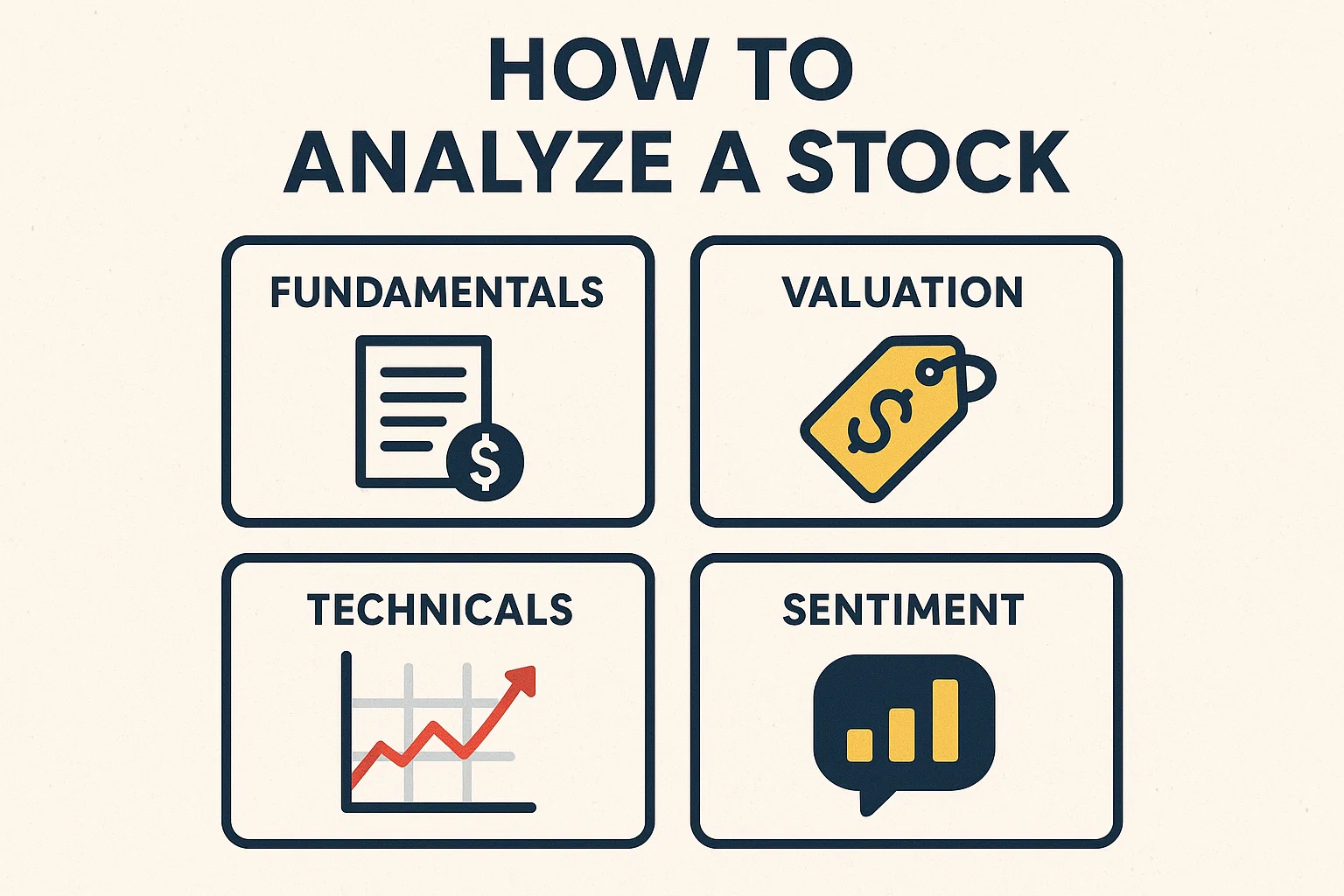 HOW TO
ANALYZE A STOCK

FUNDAMENTALS

$

VALUATION

$

TECHNICALS

SENTIMENT